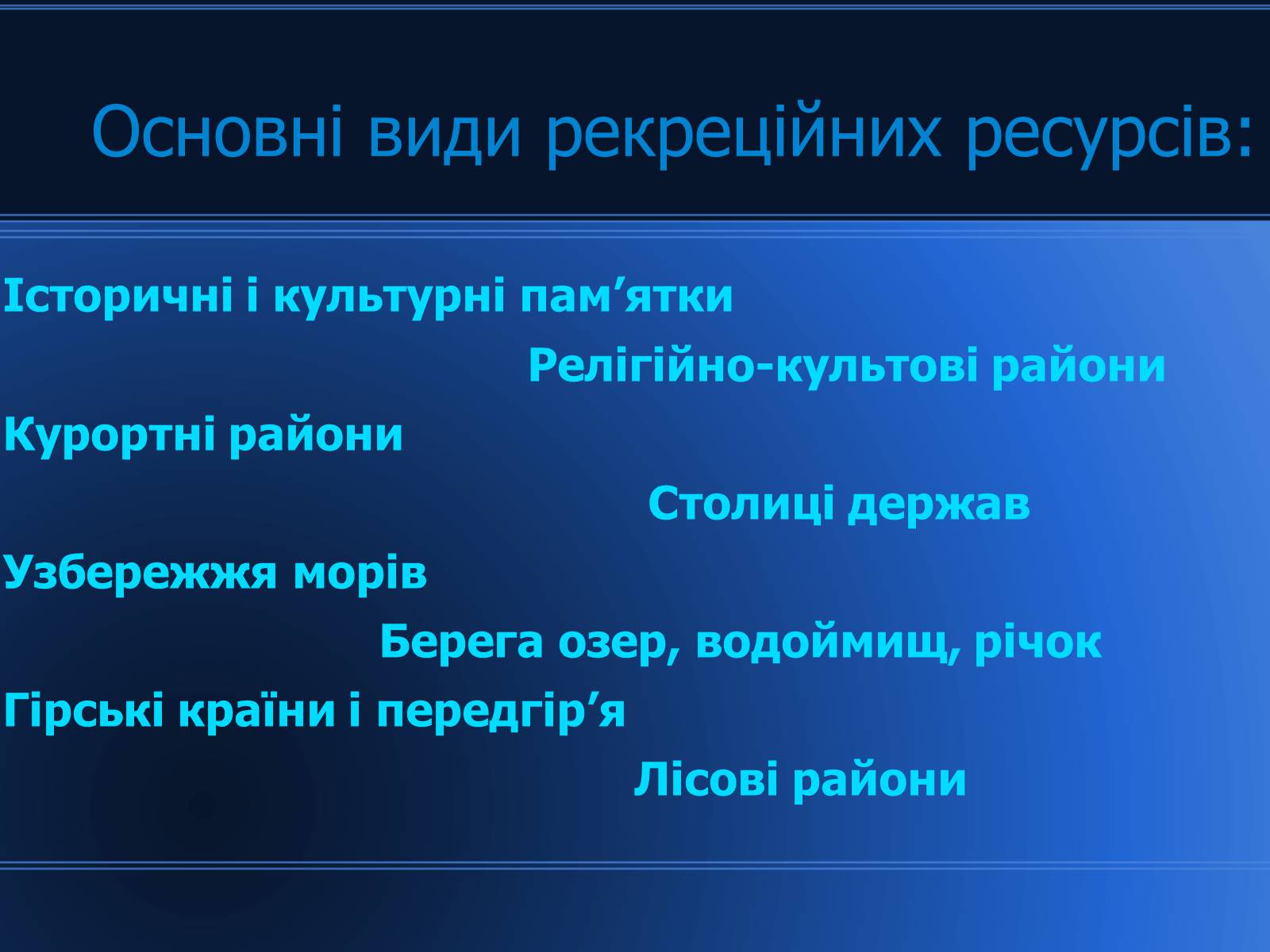 Основні види рекреційних ресурсів:

Історичні і культурні пам’ятки

Релігійно-культові райони

Курортні райони

Столиці держав

Узбережжя морів

Берега озер, водоймищ, річок

Гірські країни і передгір’я

Лісові райони